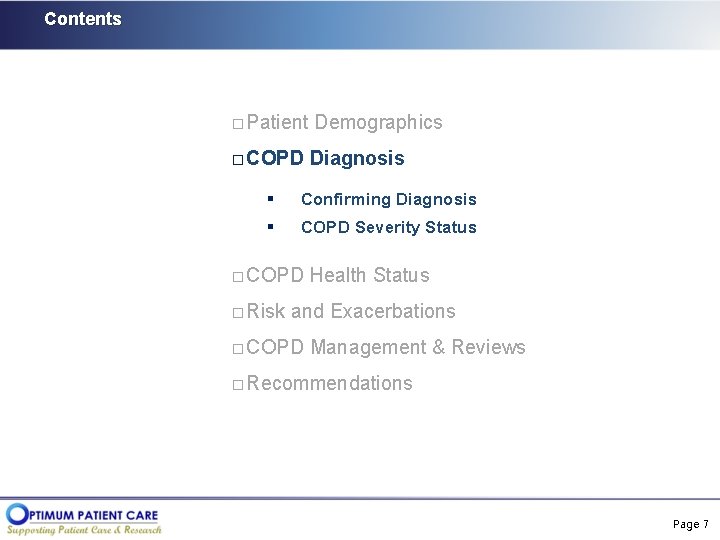 Contents

□ Patient Demographics

□ COPD Diagnosis

▪ Confirming Diagnosis

▪ COPD Severity Status

□ COPD Health Status

□ Risk and Exacerbations

□ COPD Management & Reviews

□ Recommendations

OPTIMUM PATIENT CARE
Supporting Patient Care & Research

Page 7